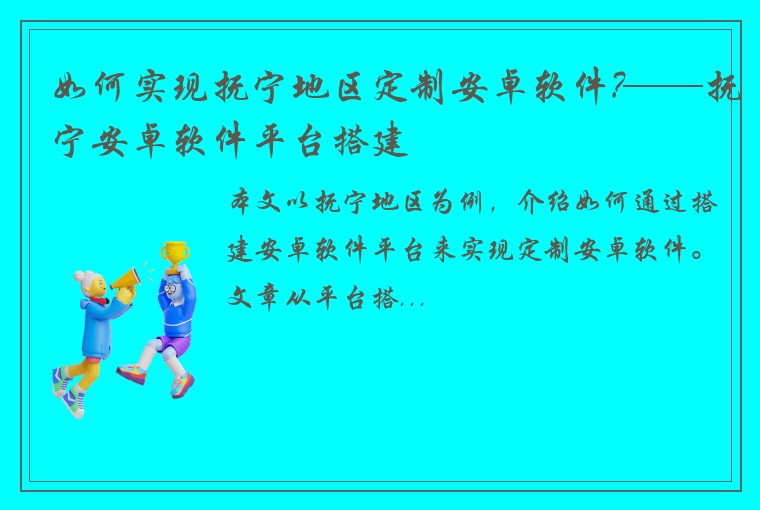 如何实现抚宁地区定制安卓软件?——抚宁安卓软件平台搭建

本文以抚宁地区为例，介绍如何通过搭建安卓软件平台来实现定制安卓软件。文章从平台搭...